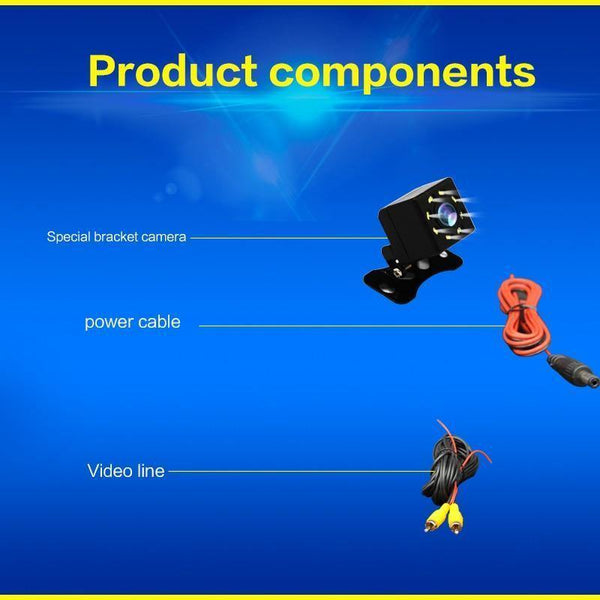 Product components

Special bracket camera

power cable

Video line